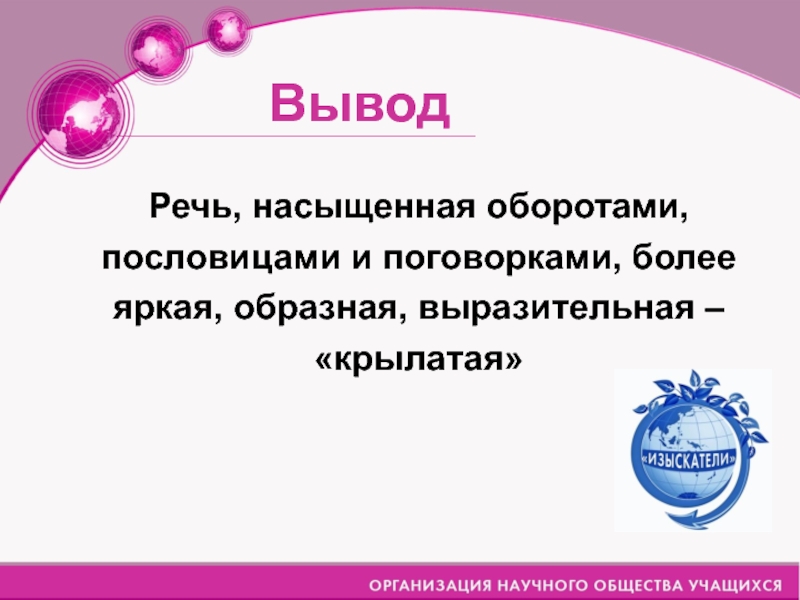 Вывод

Речь, насыщенная оборотами, пословицами и поговорками, более яркая, образная, выразительная – «крылатая»

«ИЗЫСКАТЕЛИ»

ОРГАНИЗАЦИЯ НАУЧНОГО ОБЩЕСТВА УЧАЩИХСЯ